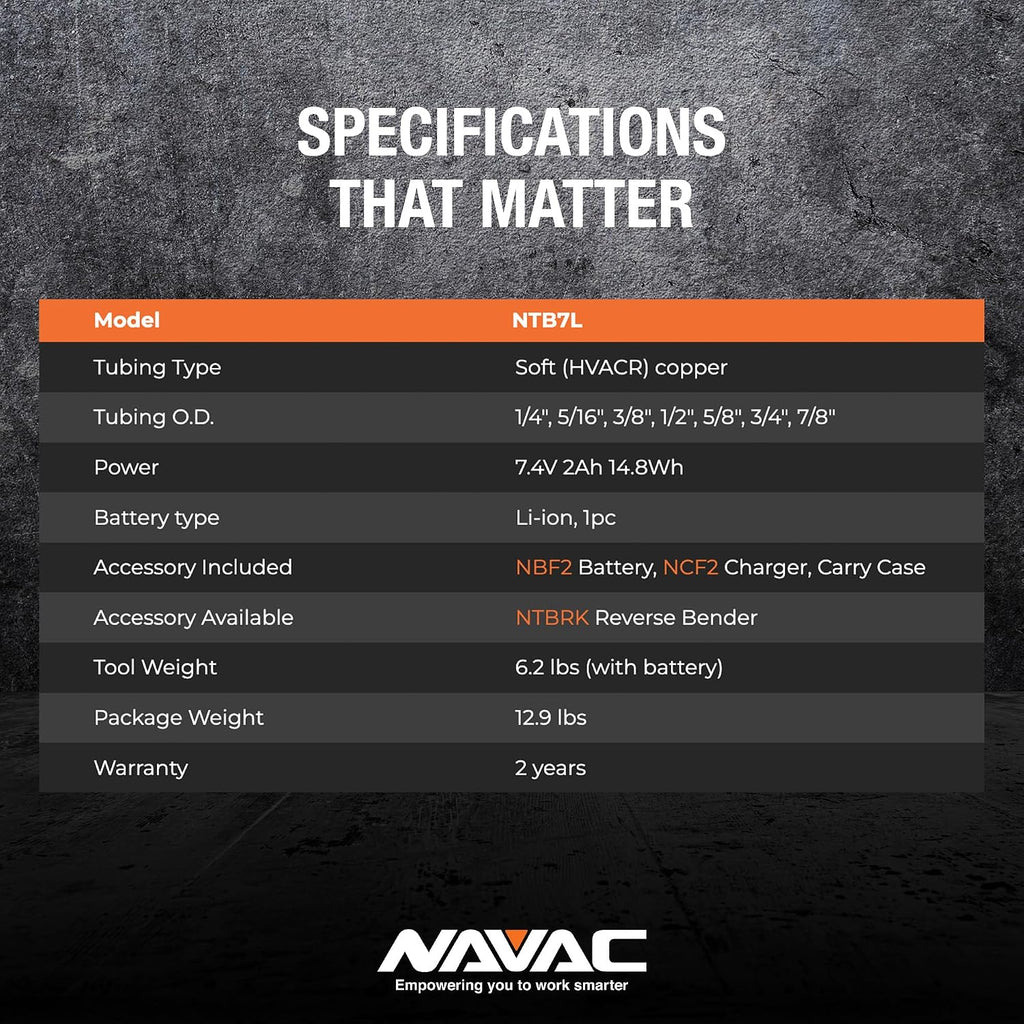 SPECIFICATIONS THAT MATTER

| Model | NTB7L |
|---|---|
| Tubing Type | Soft (HVACR) copper |
| Tubing O.D. | 1/4", 5/16", 3/8", 1/2", 5/8", 3/4", 7/8" |
| Power | 7.4V 2Ah 14.8Wh |
| Battery type | Li-ion, 1pc |
| Accessory Included | NBF2 Battery, NCF2 Charger, Carry Case |
| Accessory Available | NTBRK Reverse Bender |
| Tool Weight | 6.2 lbs (with battery) |
| Package Weight | 12.9 lbs |
| Warranty | 2 years |

NAVAC
Empowering you to work smarter